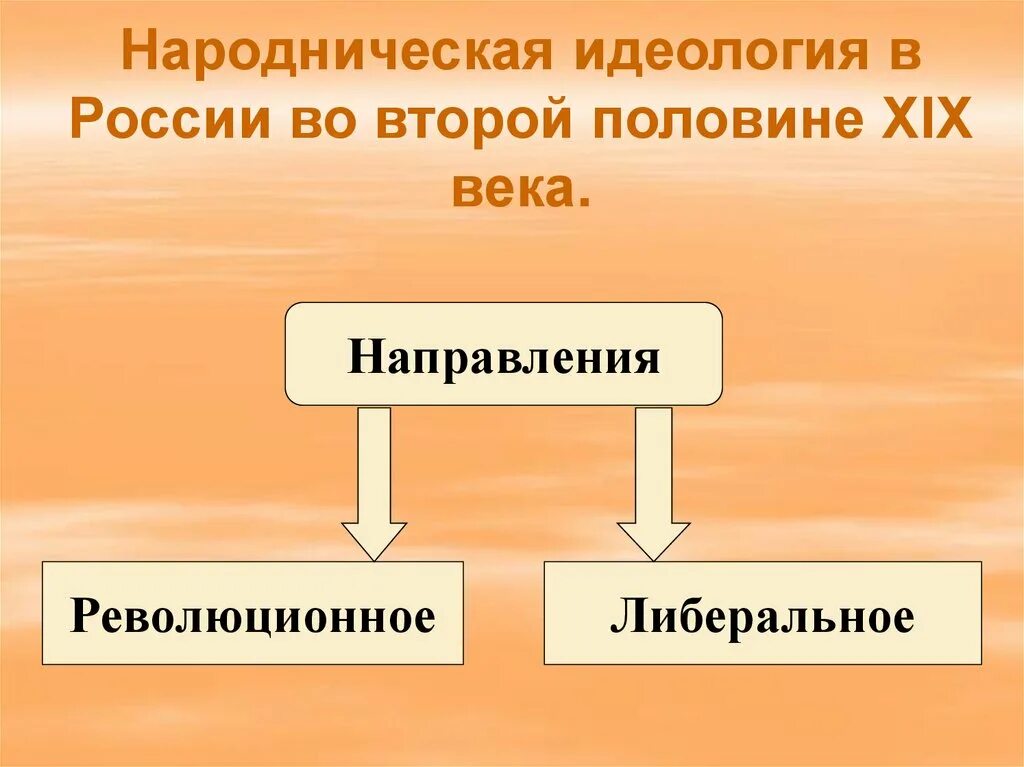 Народническая идеология в России во второй половине XIX века.

Направления

Революционное

Либеральное